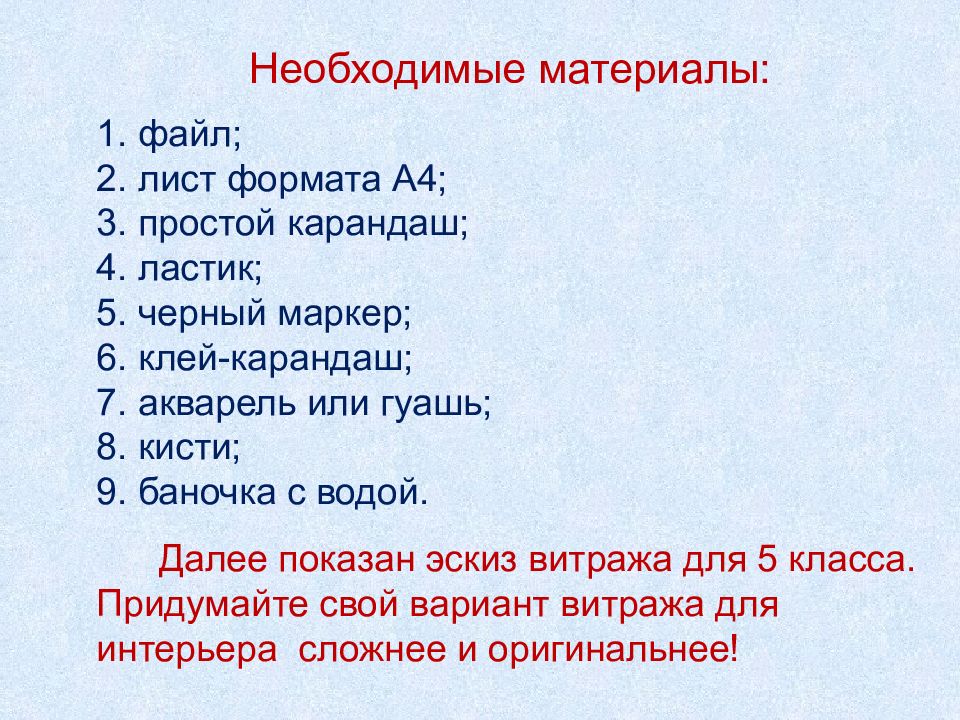 Необходимые материалы:

1. файл;
2. лист формата А4;
3. простой карандаш;
4. ластик;
5. черный маркер;
6. клей-карандаш;
7. акварель или гуашь;
8. кисти;
9. баночка с водой.

Далее показан эскиз витража для 5 класса. Придумайте свой вариант витража для интерьера сложнее и оригинальнее!